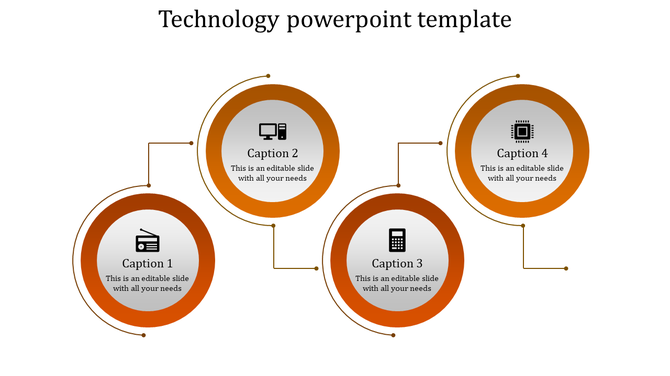 Technology powerpoint template

Caption 1
This is an editable slide with all your needs

Caption 2
This is an editable slide with all your needs

Caption 3
This is an editable slide with all your needs

Caption 4
This is an editable slide with all your needs